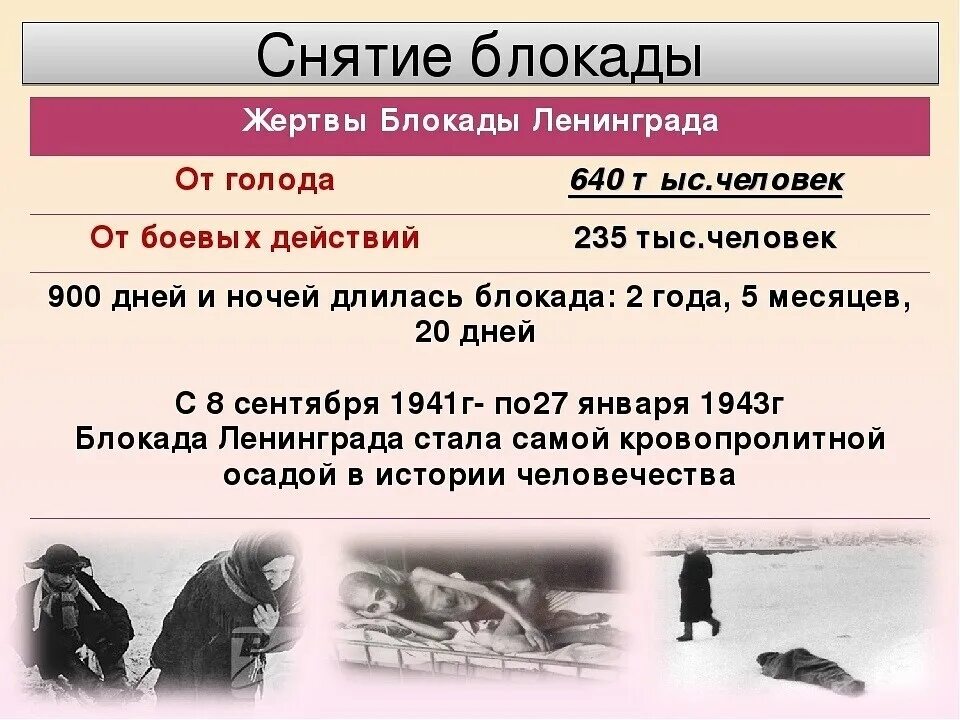 Снятие блокады

| Жертвы Блокады Ленинграда | |
|---|---|
| От голода | 640 т ыс.человек |
| От боевых действий | 235 тыс.человек |

900 дней и ночей длилась блокада: 2 года, 5 месяцев, 20 дней

С 8 сентября 1941г- по27 января 1943г
Блокада Ленинграда стала самой кровопролитной осадой в истории человечества